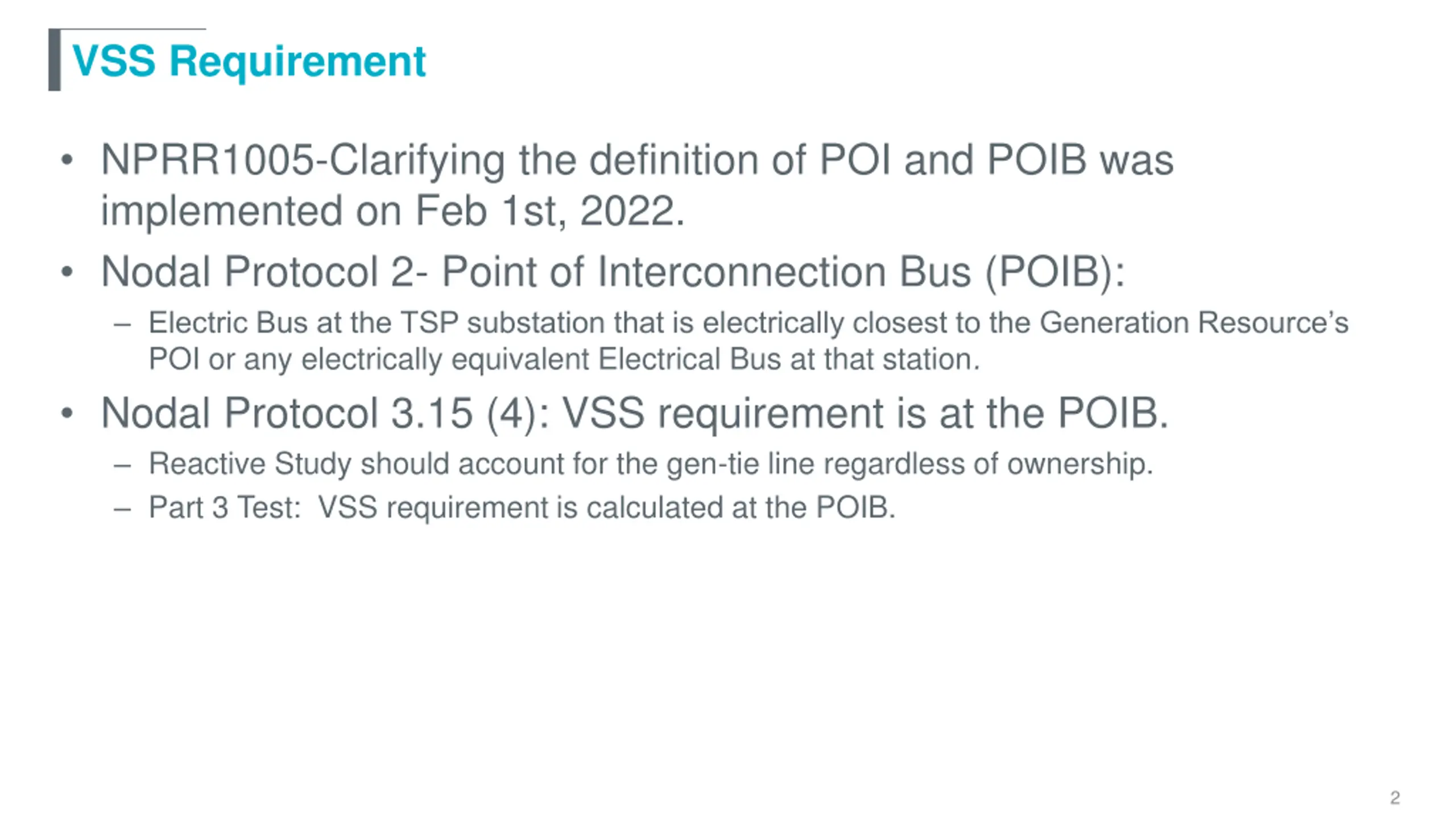 VSS Requirement

• NPRR1005-Clarifying the definition of POI and POIB was implemented on Feb 1st, 2022.

• Nodal Protocol 2- Point of Interconnection Bus (POIB):

– Electric Bus at the TSP substation that is electrically closest to the Generation Resource's POI or any electrically equivalent Electrical Bus at that station.

• Nodal Protocol 3.15 (4): VSS requirement is at the POIB.

– Reactive Study should account for the gen-tie line regardless of ownership.

– Part 3 Test:  VSS requirement is calculated at the POIB.

2